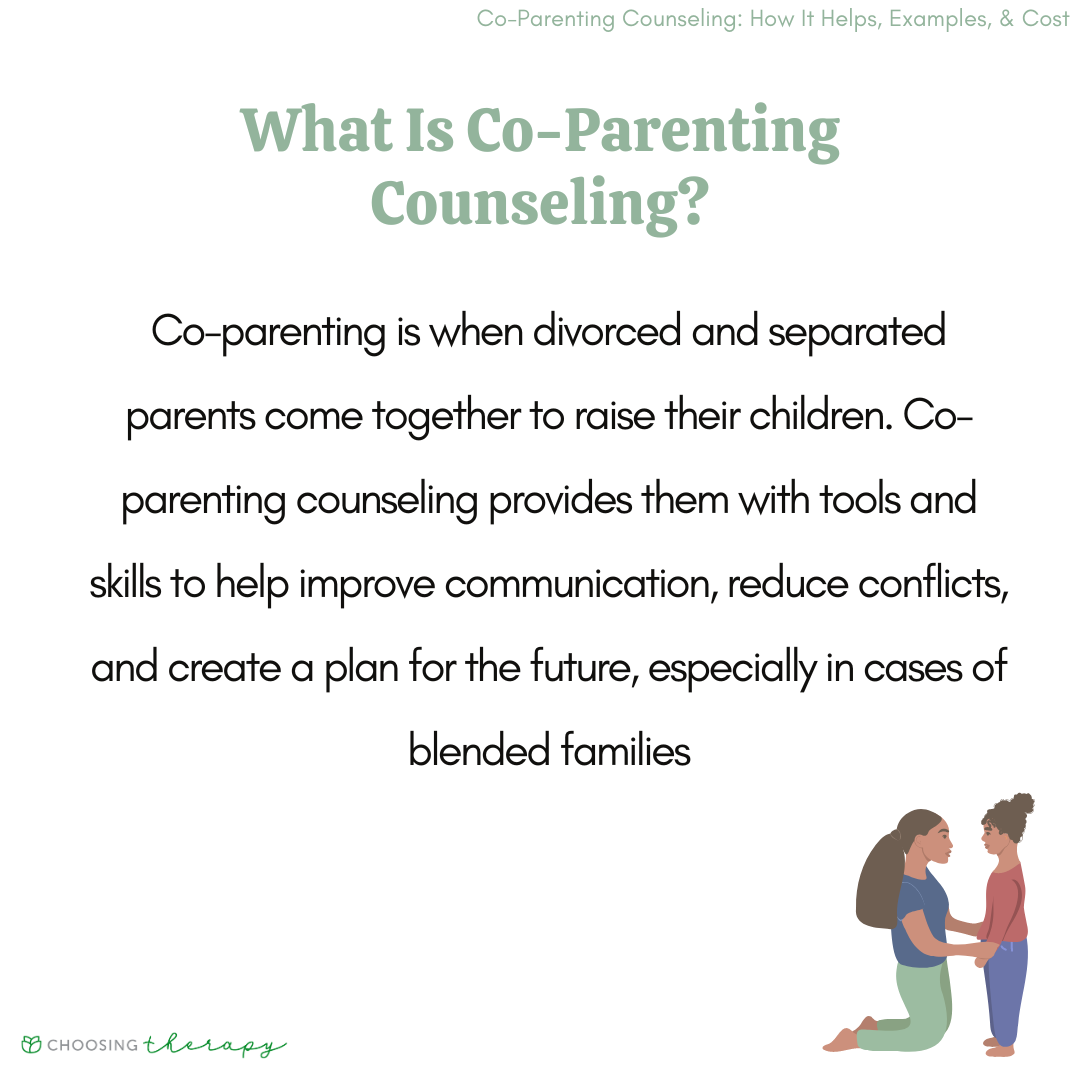 Co-Parenting Counseling: How It Helps, Examples, & Cost

What Is Co-Parenting Counseling?

Co-parenting is when divorced and separated parents come together to raise their children. Co-parenting counseling provides them with tools and skills to help improve communication, reduce conflicts, and create a plan for the future, especially in cases of blended families

CHOOSING therapy